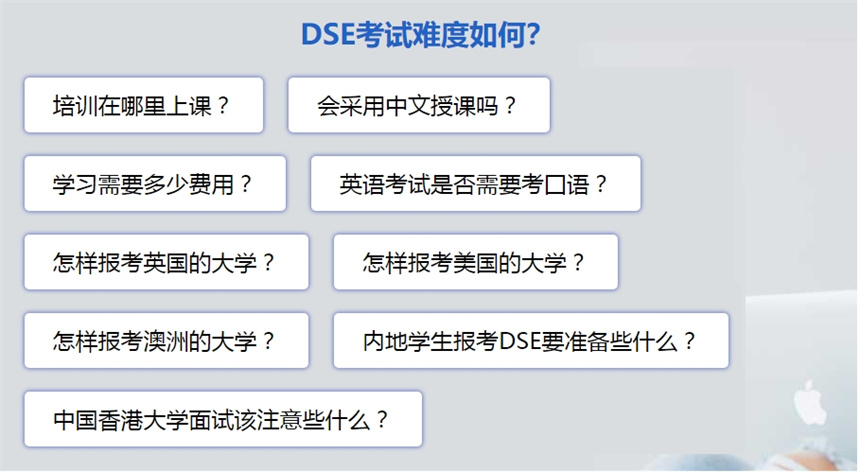 DSE考试难度如何?

培训在哪里上课？

会采用中文授课吗？

学习需要多少费用？

英语考试是否需要考口语？

怎样报考英国的大学？

怎样报考美国的大学？

怎样报考澳洲的大学？

内地学生报考DSE要准备些什么？

中国香港大学面试该注意些什么？